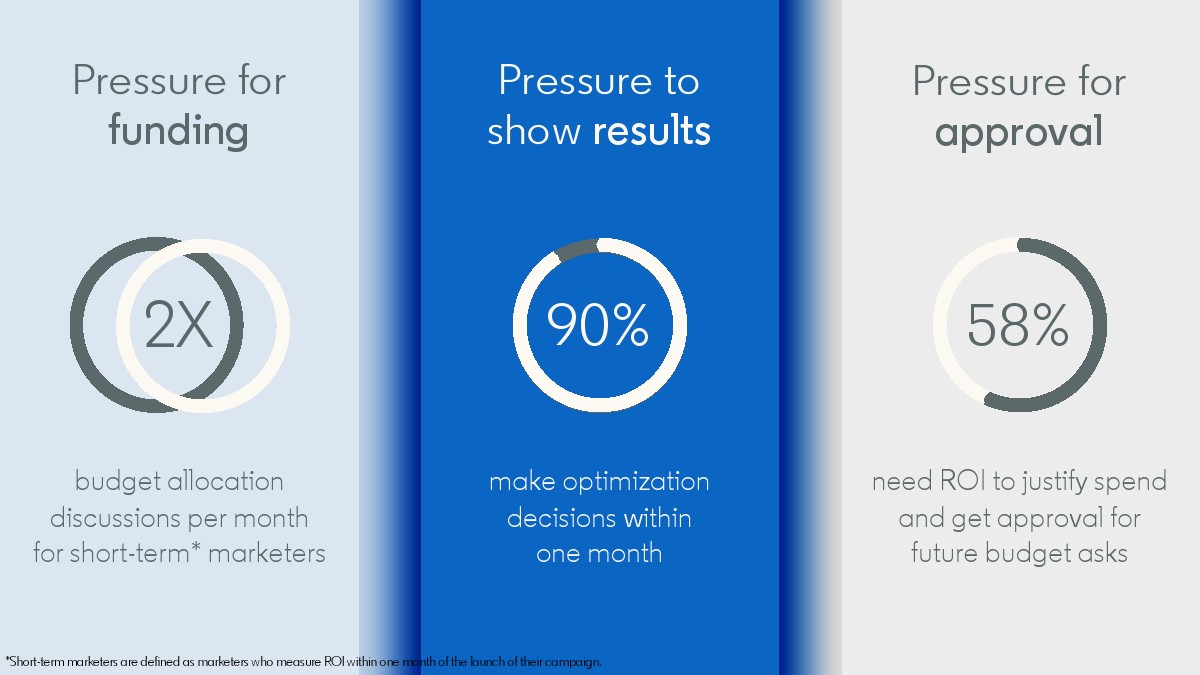 Pressure for funding

2X

budget allocation discussions per month for short-term* marketers

Pressure to show results

90%

make optimization decisions within one month

Pressure for approval

58%

need ROI to justify spend and get approval for future budget asks

*Short-term marketers are defined as marketers who measure ROI within one month of the launch of their campaign.